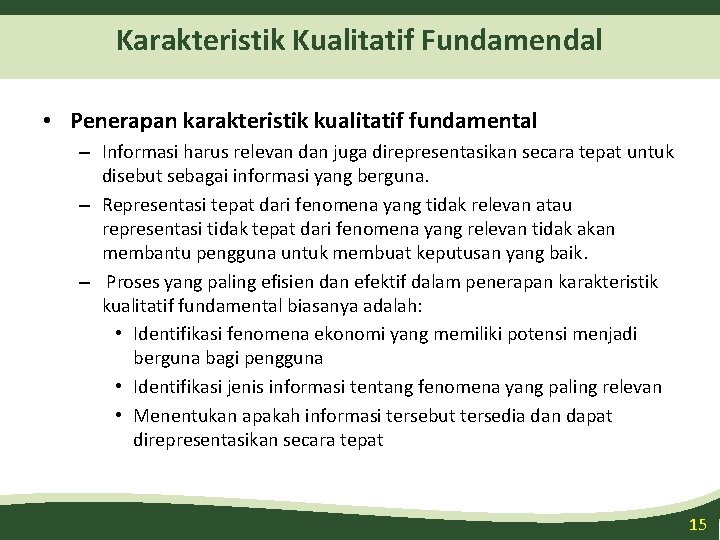 Karakteristik Kualitatif Fundamendal

• Penerapan karakteristik kualitatif fundamental

– Informasi harus relevan dan juga direpresentasikan secara tepat untuk disebut sebagai informasi yang berguna.

– Representasi tepat dari fenomena yang tidak relevan atau representasi tidak tepat dari fenomena yang relevan tidak akan membantu pengguna untuk membuat keputusan yang baik.

– Proses yang paling efisien dan efektif dalam penerapan karakteristik kualitatif fundamental biasanya adalah:

• Identifikasi fenomena ekonomi yang memiliki potensi menjadi berguna bagi pengguna

• Identifikasi jenis informasi tentang fenomena yang paling relevan

• Menentukan apakah informasi tersebut tersedia dan dapat direpresentasikan secara tepat

15